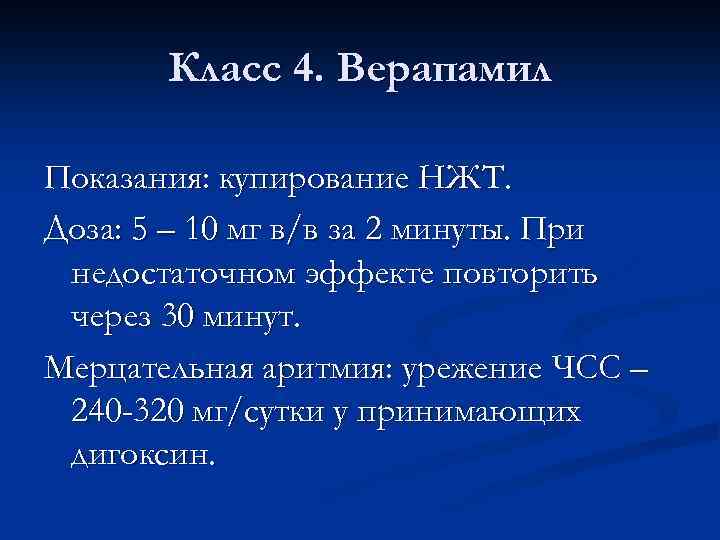 Класс 4. Верапамил

Показания: купирование НЖТ.

Доза: 5 – 10 мг в/в за 2 минуты. При недостаточном эффекте повторить через 30 минут.

Мерцательная аритмия: урежение ЧСС – 240-320 мг/сутки у принимающих дигоксин.